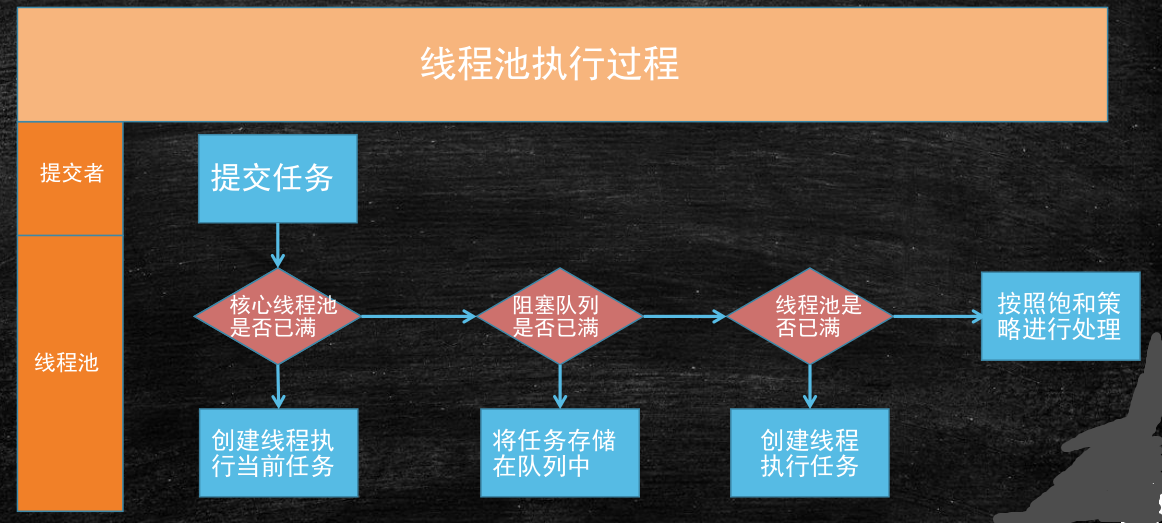 线程池执行过程

提交者

线程池

提交任务

核心线程池是否已满

阻塞队列是否已满

线程池是否已满

按照饱和策略进行处理

创建线程执行当前任务

将任务存储在队列中

创建线程执行任务